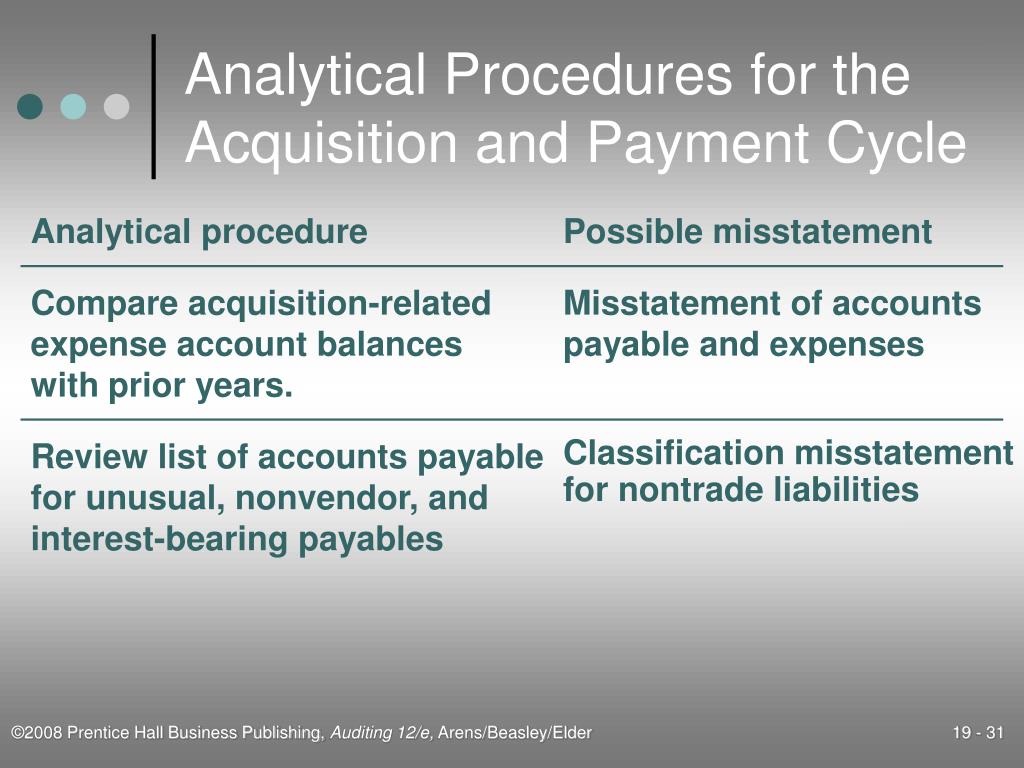 Analytical Procedures for the Acquisition and Payment Cycle

| Analytical procedure | Possible misstatement |
|---|---|
| Compare acquisition-related expense account balances with prior years. | Misstatement of accounts payable and expenses |
| Review list of accounts payable for unusual, nonvendor, and interest-bearing payables | Classification misstatement for nontrade liabilities |

©2008 Prentice Hall Business Publishing, Auditing 12/e, Arens/Beasley/Elder

19 - 31